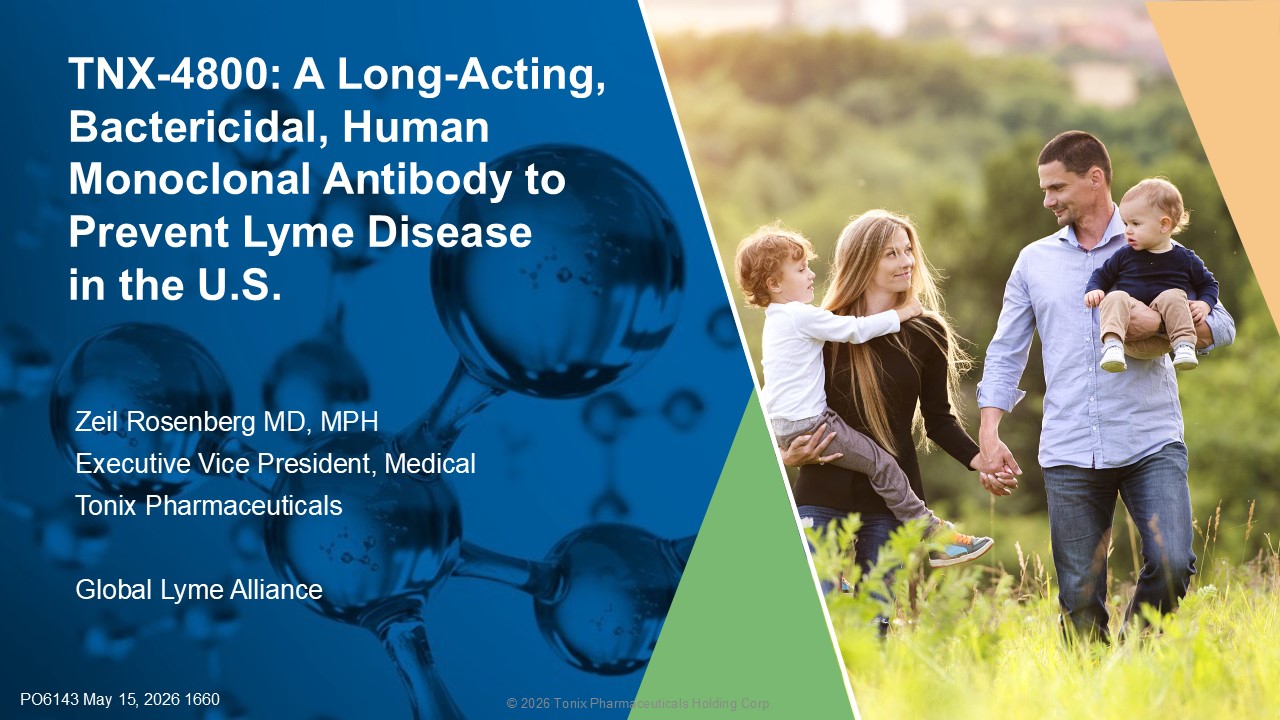 TNX-4800: A Long-Acting, Bactericidal, Human Monoclonal Antibody to Prevent Lyme Disease in the U.S.

Zeil Rosenberg MD, MPH
Executive Vice President, Medical
Tonix Pharmaceuticals

Global Lyme Alliance

PO6143 May 15, 2026 1660

© 2026 Tonix Pharmaceuticals Holding Corp.